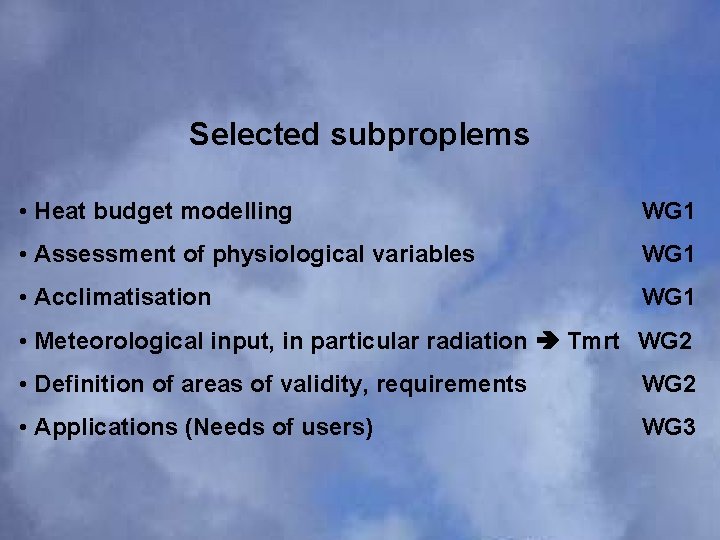 Selected subproplems

• Heat budget modelling WG1

• Assessment of physiological variables WG1

• Acclimatisation WG1

• Meteorological input, in particular radiation ➔ Tmrt WG2

• Definition of areas of validity, requirements WG2

• Applications (Needs of users) WG3